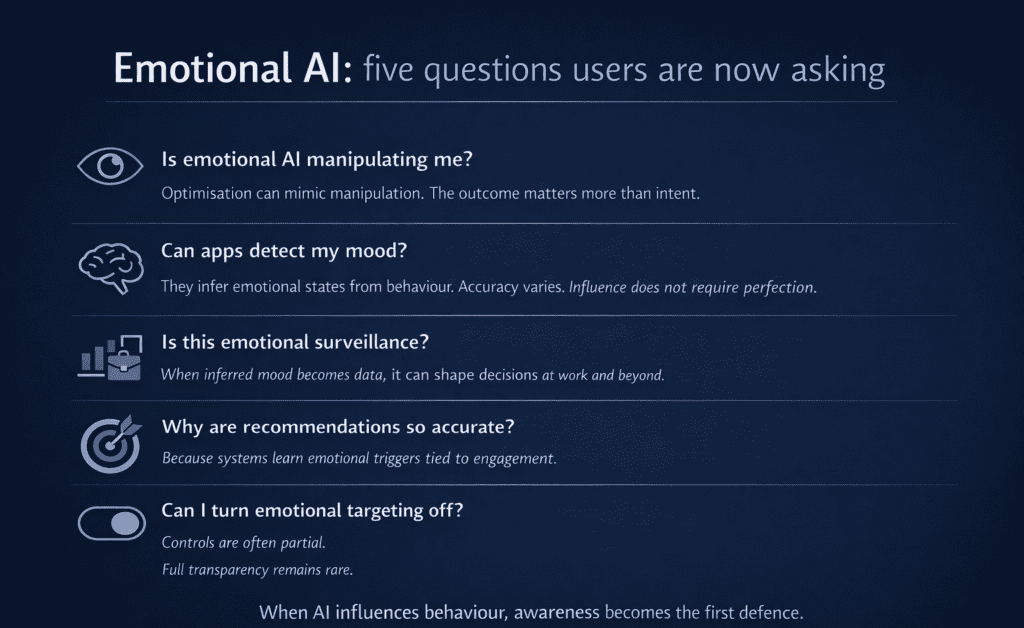 Emotional AI: five questions users are now asking

Is emotional AI manipulating me?

Optimisation can mimic manipulation. The outcome matters more than intent.

Can apps detect my mood?

They infer emotional states from behaviour. Accuracy varies. Influence does not require perfection.

Is this emotional surveillance?

When inferred mood becomes data, it can shape decisions at work and beyond.

Why are recommendations so accurate?

Because systems learn emotional triggers tied to engagement.

Can I turn emotional targeting off?

Controls are often partial.

Full transparency remains rare.

When AI influences behaviour, awareness becomes the first defence.